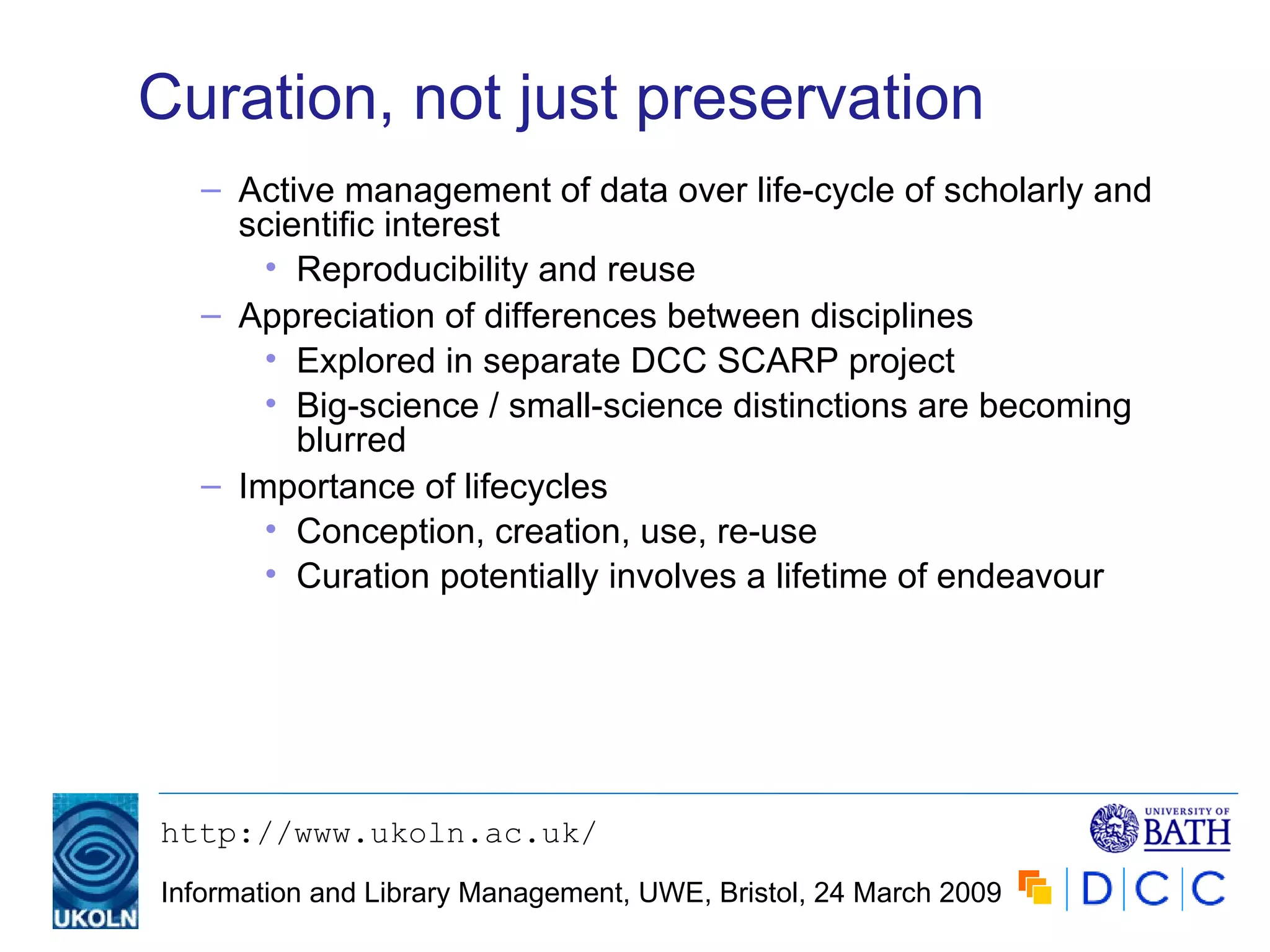 Curation, not just preservation

– Active management of data over life-cycle of scholarly and scientific interest
  • Reproducibility and reuse
– Appreciation of differences between disciplines
  • Explored in separate DCC SCARP project
  • Big-science / small-science distinctions are becoming blurred
– Importance of lifecycles
  • Conception, creation, use, re-use
  • Curation potentially involves a lifetime of endeavour

UKOLN

http://www.ukoln.ac.uk/

Information and Library Management, UWE, Bristol, 24 March 2009

UNIVERSITY OF BATH

DCC